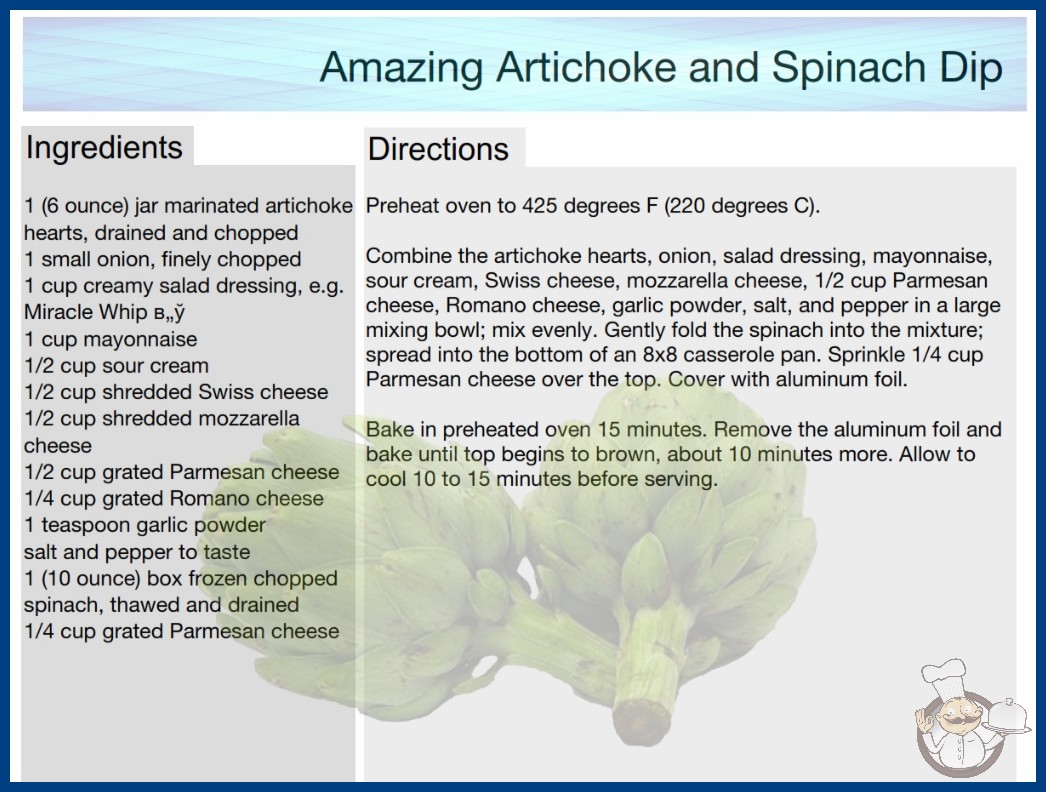 Amazing Artichoke and Spinach Dip

Ingredients

1 (6 ounce) jar marinated artichoke hearts, drained and chopped
1 small onion, finely chopped
1 cup creamy salad dressing, e.g. Miracle Whip в„ў
1 cup mayonnaise
1/2 cup sour cream
1/2 cup shredded Swiss cheese
1/2 cup shredded mozzarella cheese
1/2 cup grated Parmesan cheese
1/4 cup grated Romano cheese
1 teaspoon garlic powder
salt and pepper to taste
1 (10 ounce) box frozen chopped spinach, thawed and drained
1/4 cup grated Parmesan cheese

Directions

Preheat oven to 425 degrees F (220 degrees C).

Combine the artichoke hearts, onion, salad dressing, mayonnaise, sour cream, Swiss cheese, mozzarella cheese, 1/2 cup Parmesan cheese, Romano cheese, garlic powder, salt, and pepper in a large mixing bowl; mix evenly. Gently fold the spinach into the mixture; spread into the bottom of an 8x8 casserole pan. Sprinkle 1/4 cup Parmesan cheese over the top. Cover with aluminum foil.

Bake in preheated oven 15 minutes. Remove the aluminum foil and bake until top begins to brown, about 10 minutes more. Allow to cool 10 to 15 minutes before serving.